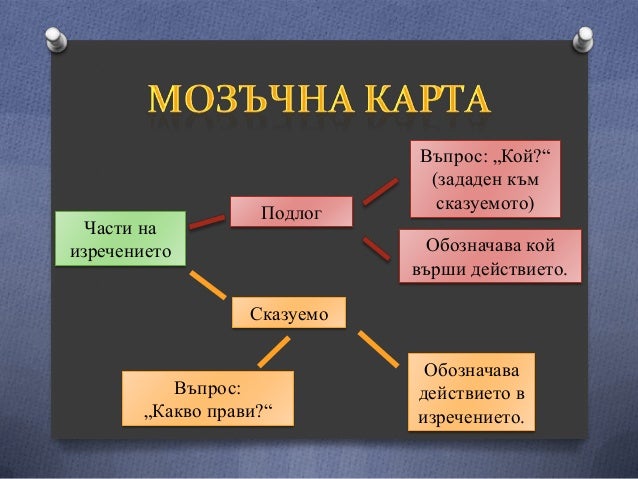 МОЗЪЧНА КАРТА

Части на изречението

Подлог

Въпрос: „Кой?“ (зададен към сказуемото)

Обозначава кой върши действието.

Сказуемо

Въпрос: „Какво прави?“

Обозначава действието в изречението.